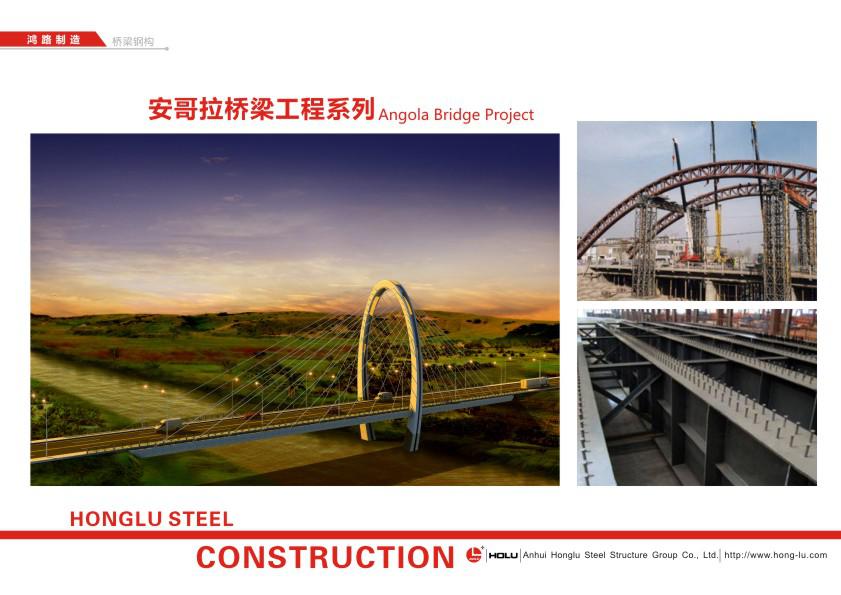 鸿路制造 桥梁钢构

安哥拉桥梁工程系列 Angola Bridge Project

HONGLU STEEL

CONSTRUCTION HOLU | Anhui Honglu Steel Structure Group Co., Ltd. | http://www.hong-lu.com